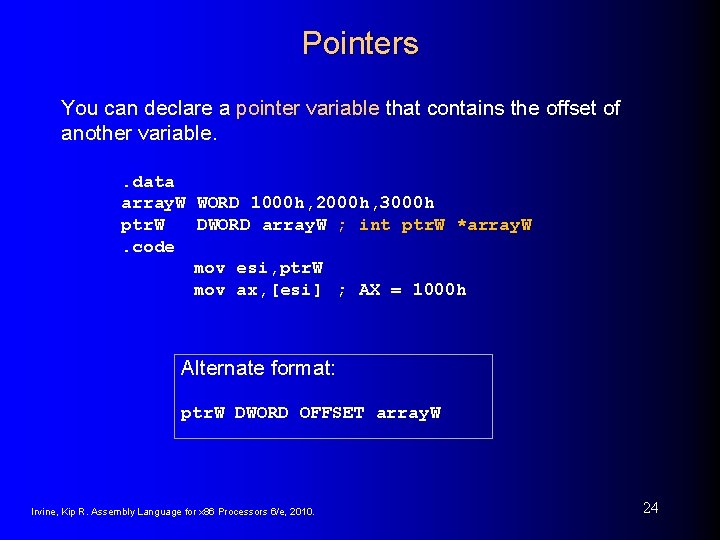 Pointers

You can declare a pointer variable that contains the offset of another variable.

.data
arrayW WORD 1000h,2000h,3000h
ptrW   DWORD arrayW ; int ptrW *arrayW
.code
       mov esi,ptrW
       mov ax,[esi] ; AX = 1000h

Alternate format:

ptrW DWORD OFFSET arrayW

Irvine, Kip R. Assembly Language for x86 Processors 6/e, 2010.

24